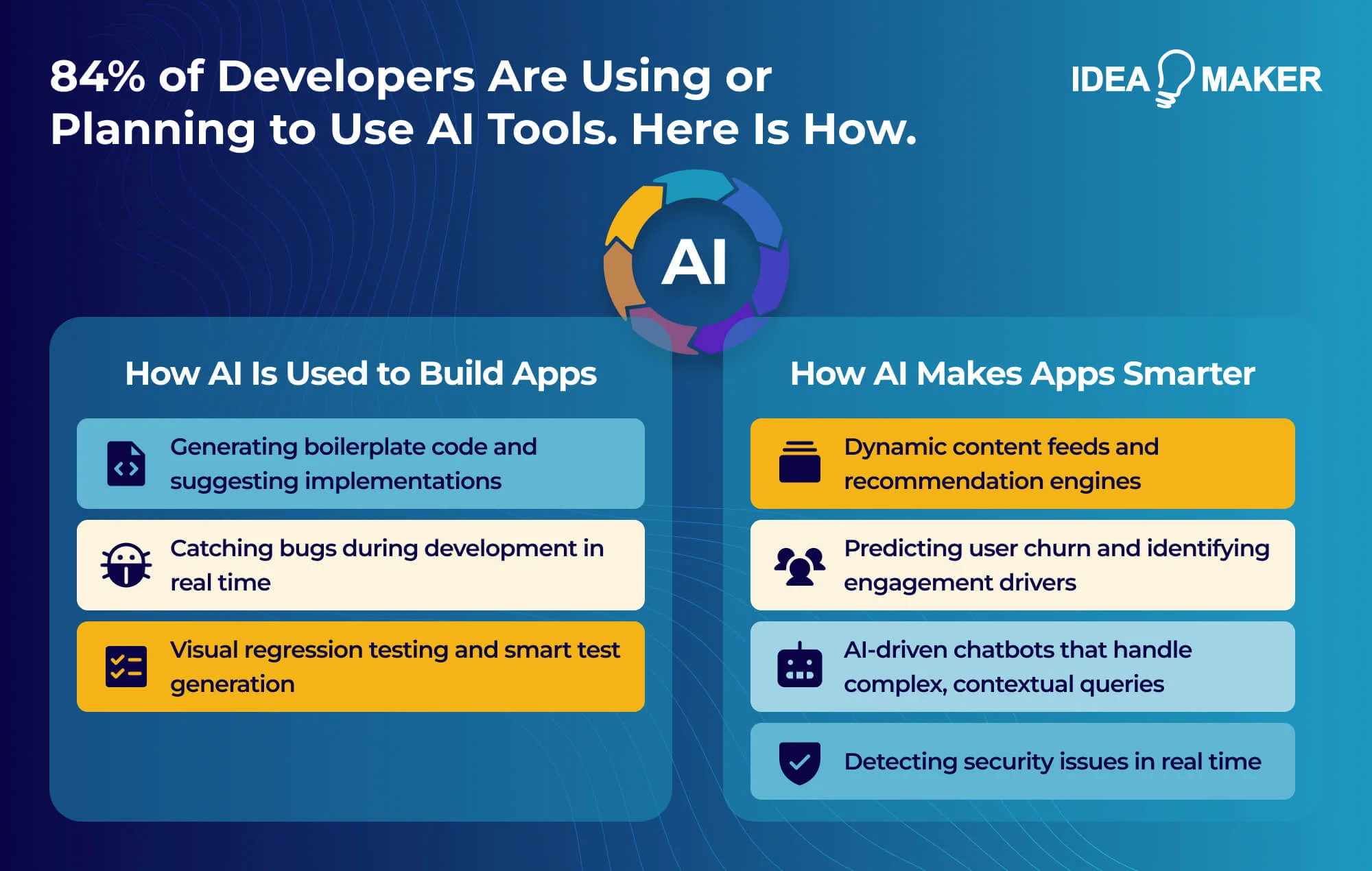 84% of Developers Are Using or Planning to Use AI Tools. Here Is How.

IDEA MAKER

AI

How AI Is Used to Build Apps

Generating boilerplate code and suggesting implementations

Catching bugs during development in real time

Visual regression testing and smart test generation

How AI Makes Apps Smarter

Dynamic content feeds and recommendation engines

Predicting user churn and identifying engagement drivers

AI-driven chatbots that handle complex, contextual queries

Detecting security issues in real time